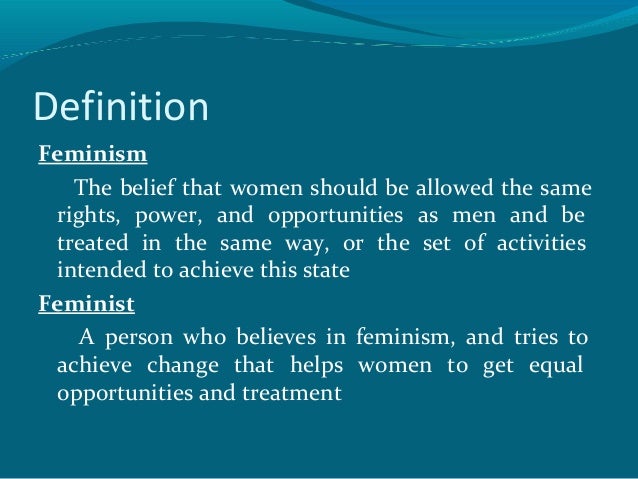 Definition

Feminism

The belief that women should be allowed the same rights, power, and opportunities as men and be treated in the same way, or the set of activities intended to achieve this state

Feminist

A person who believes in feminism, and tries to achieve change that helps women to get equal opportunities and treatment